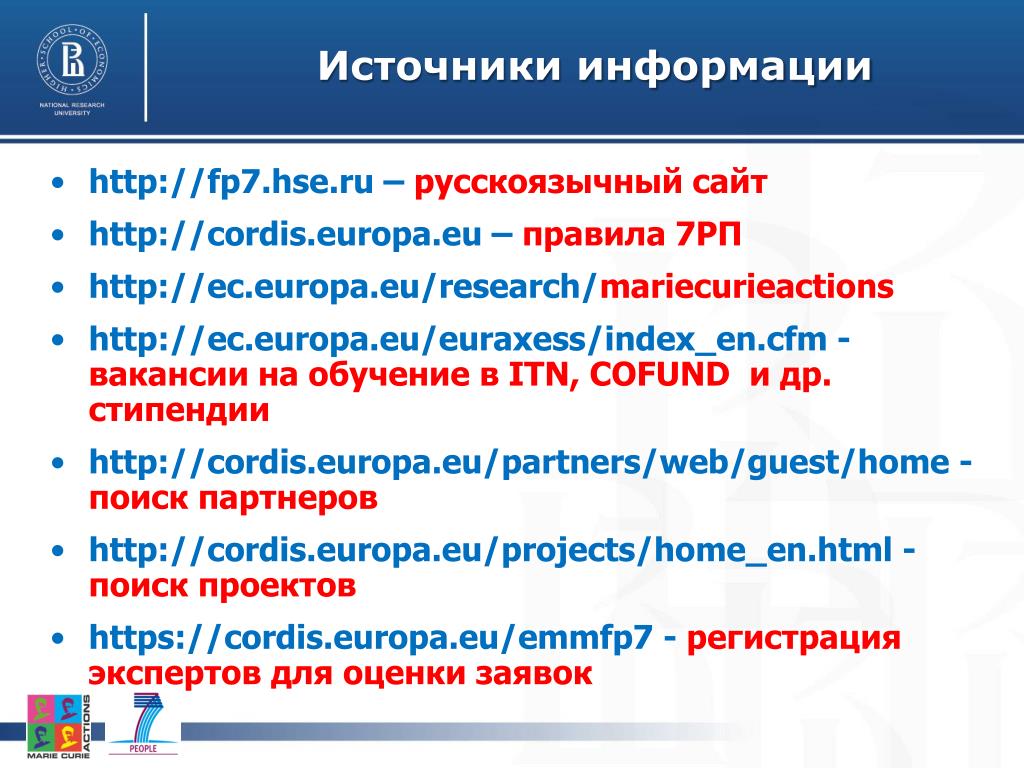 HIGHER SCHOOL OF ECONOMICS
NATIONAL RESEARCH UNIVERSITY

Источники информации

• http://fp7.hse.ru – русскоязычный сайт
• http://cordis.europa.eu – правила 7РП
• http://ec.europa.eu/research/mariecurieactions
• http://ec.europa.eu/euraxess/index_en.cfm - вакансии на обучение в ITN, COFUND и др. стипендии
• http://cordis.europa.eu/partners/web/guest/home - поиск партнеров
• http://cordis.europa.eu/projects/home_en.html - поиск проектов
• https://cordis.europa.eu/emmfp7 - регистрация экспертов для оценки заявок

MARIE CURIE ACTIONS
PEOPLE